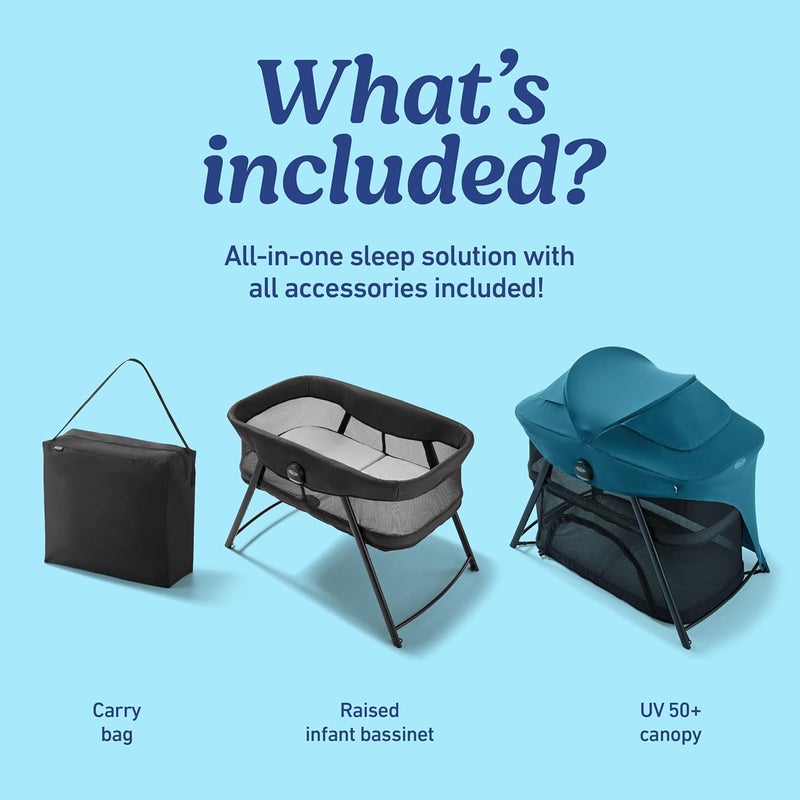 What's included?

All-in-one sleep solution with all accessories included!

Carry bag

Raised infant bassinet

UV 50+ canopy